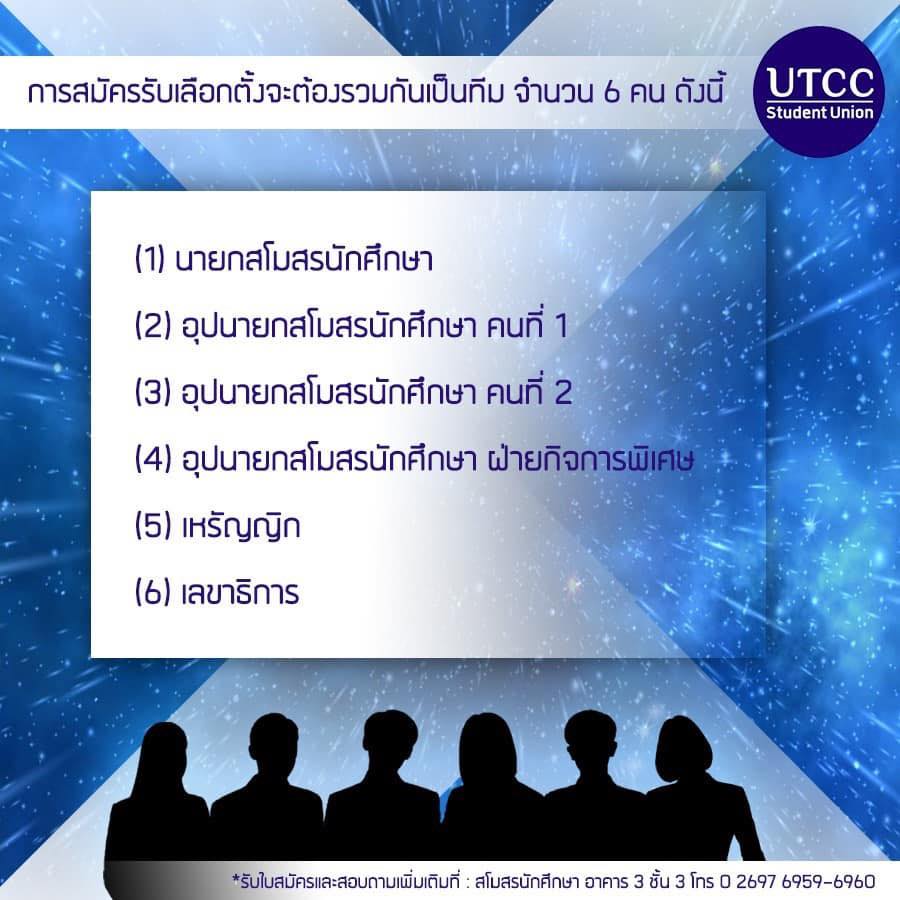 การสมัครรับเลือกตั้งจะต้องรวมกันเป็นทีม จำนวน 6 คน ดังนี้

UTCC
Student Union

(1) นายกสโมสรนักศึกษา

(2) อุปนายกสโมสรนักศึกษา คนที่ 1

(3) อุปนายกสโมสรนักศึกษา คนที่ 2

(4) อุปนายกสโมสรนักศึกษา ฝ่ายกิจการพิเศษ

(5) เหรัญญิก

(6) เลขาธิการ

*รับใบสมัครและสอบถามเพิ่มเติมที่ : สโมสรนักศึกษา อาคาร 3 ชั้น 3 โทร 0 2697 6959-6960